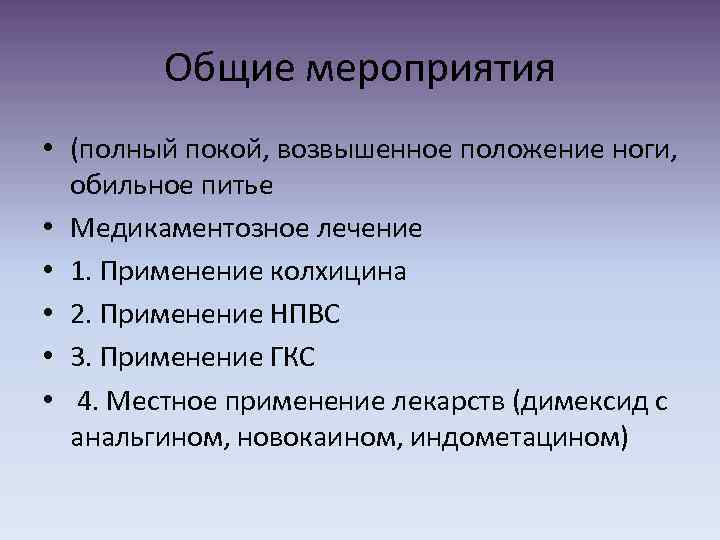 Общие мероприятия

• (полный покой, возвышенное положение ноги, обильное питье
• Медикаментозное лечение
• 1. Применение колхицина
• 2. Применение НПВС
• 3. Применение ГКС
• 4. Местное применение лекарств (димексид с анальгином, новокаином, индометацином)